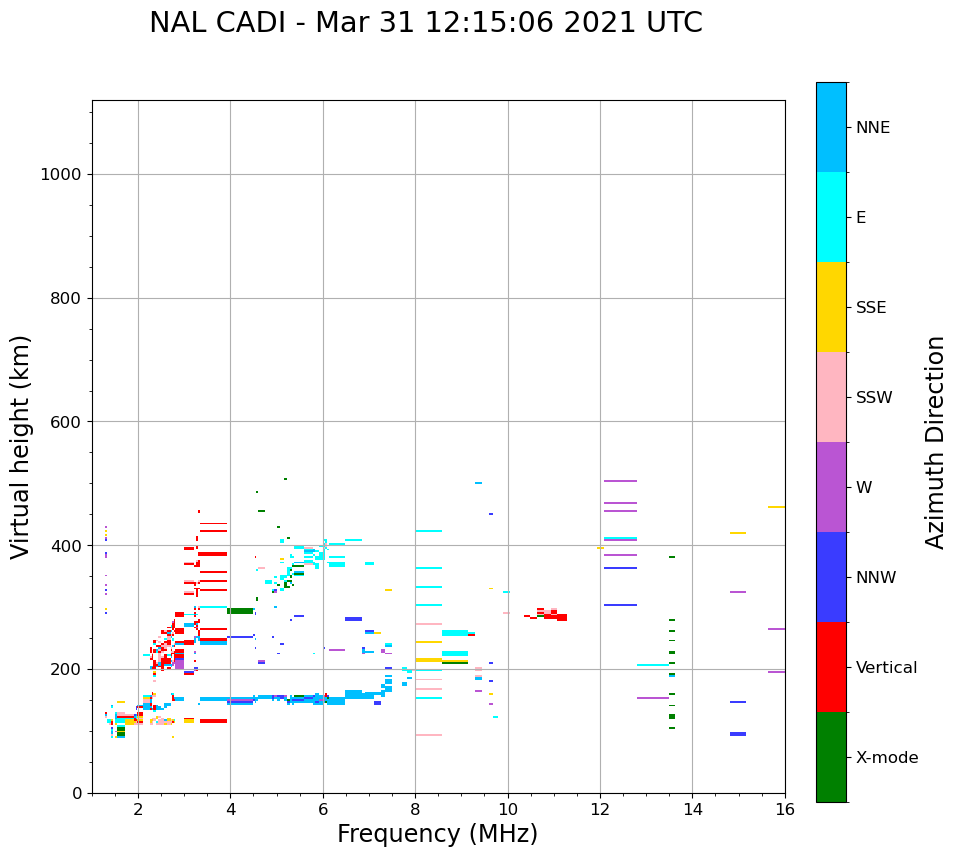 NAL CADI - Mar 31 12:15:06 2021 UTC

Virtual height (km)

1000
800
600
400
200
0

2
4
6
8
10
12
14
16

Frequency (MHz)

NNE
E
SSE
SSW
W
NNW
Vertical
X-mode

Azimuth Direction